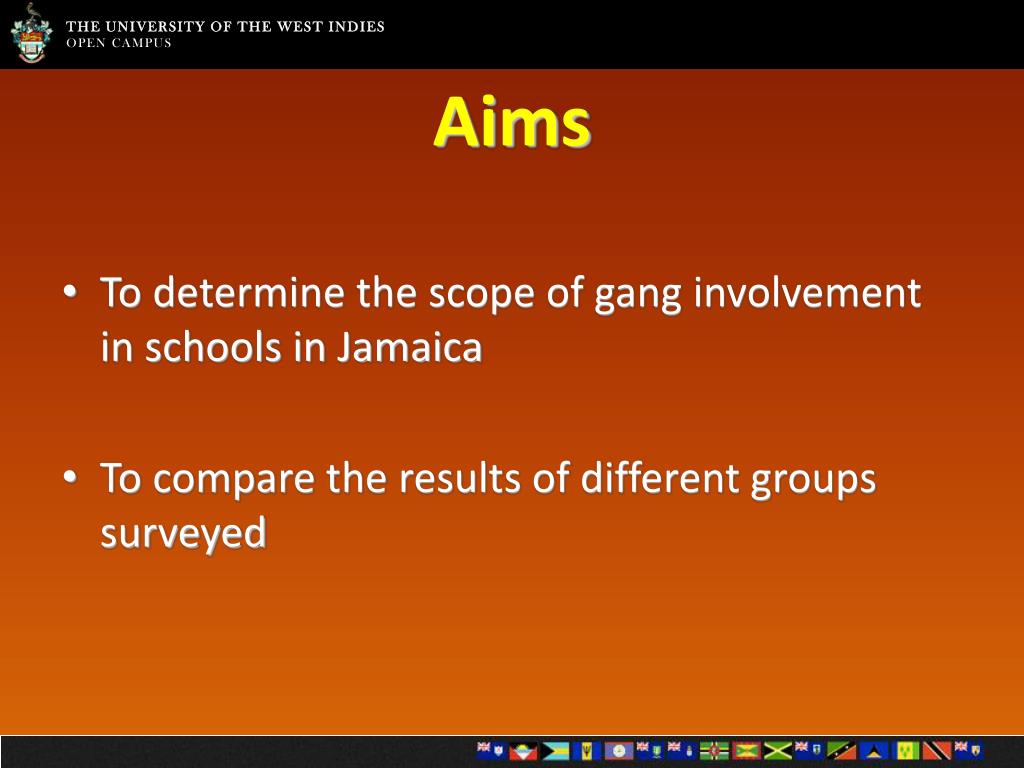 THE UNIVERSITY OF THE WEST INDIES
OPEN CAMPUS

Aims

• To determine the scope of gang involvement in schools in Jamaica

• To compare the results of different groups surveyed